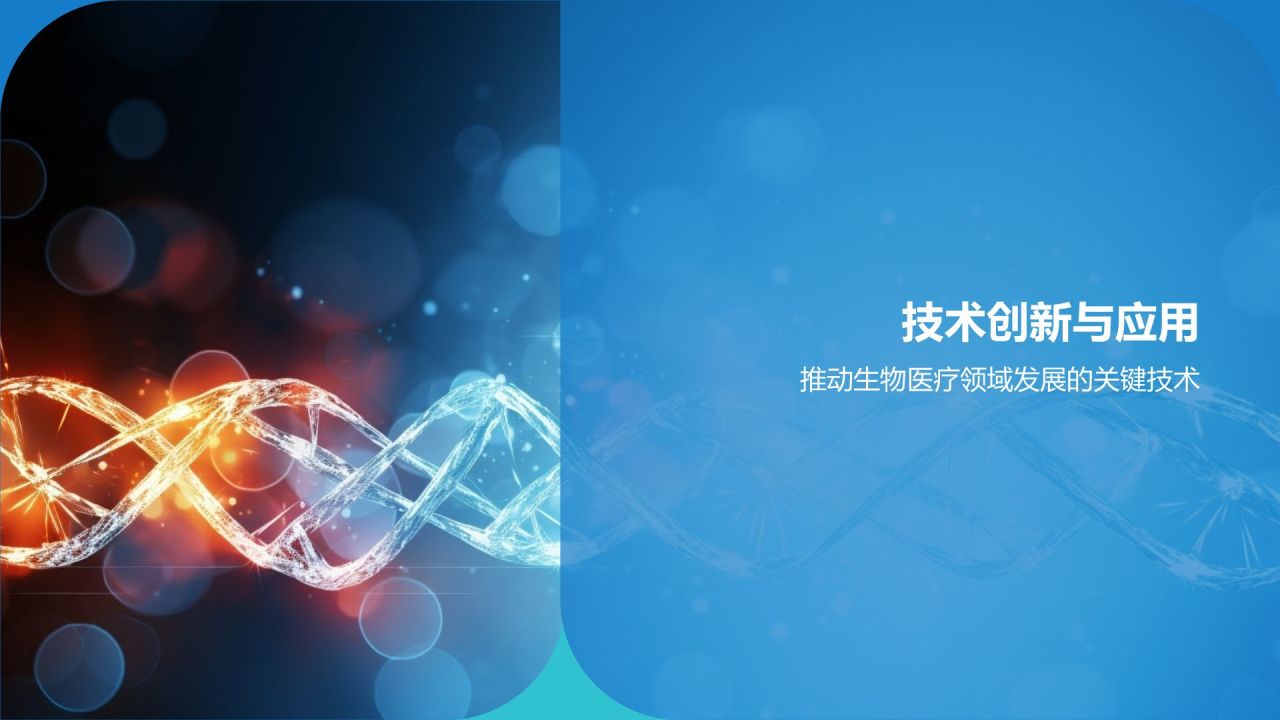 技术创新与应用

推动生物医疗领域发展的关键技术